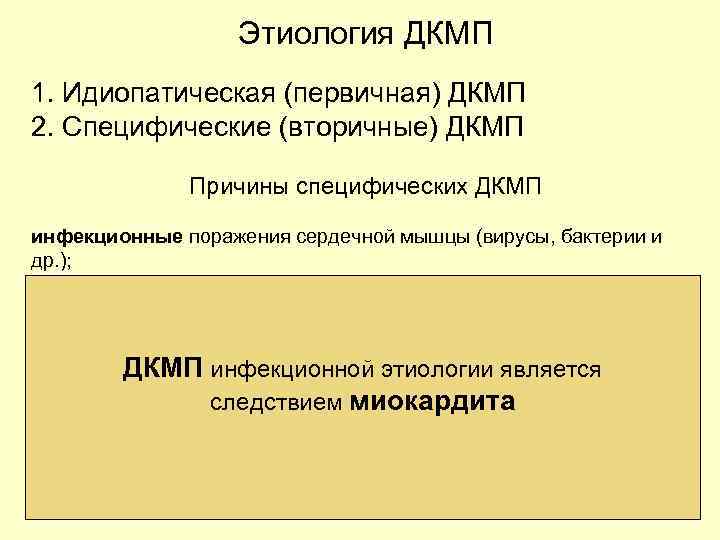 Этиология ДКМП

1. Идиопатическая (первичная) ДКМП
2. Специфические (вторичные) ДКМП

Причины специфических ДКМП

инфекционные поражения сердечной мышцы (вирусы, бактерии и др.);

ДКМП инфекционной этиологии является следствием миокардита